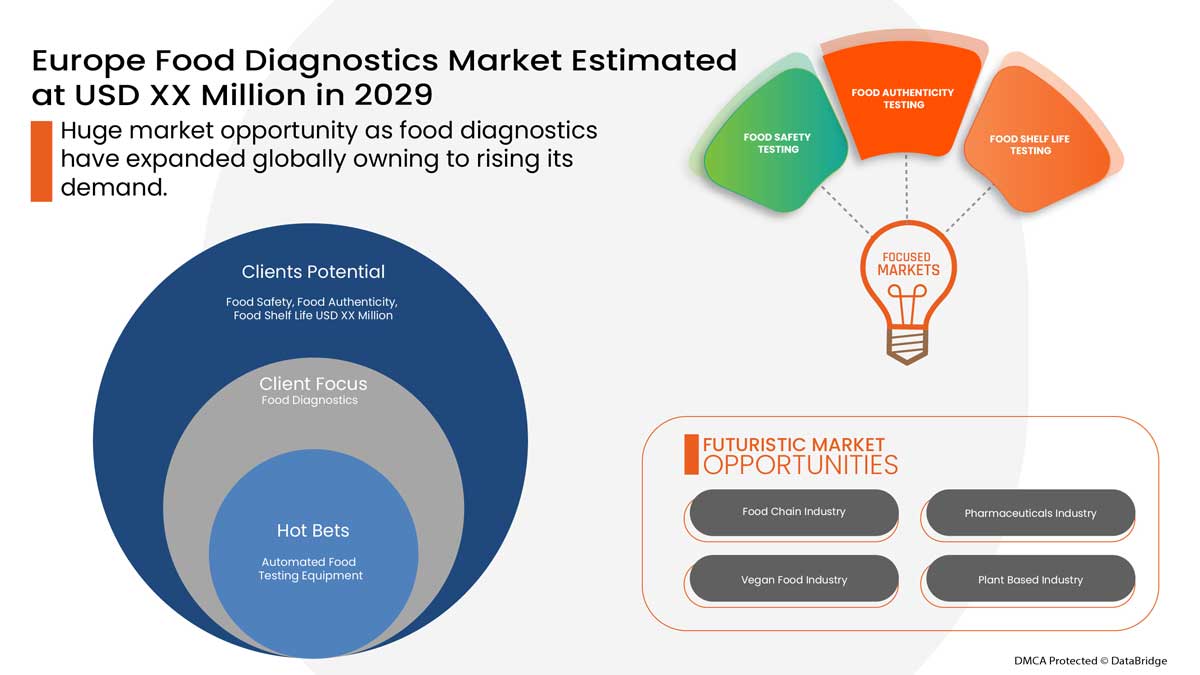 Europe Food Diagnostics Market Estimated at USD XX Million in 2029

Huge market opportunity as food diagnostics have expanded globally owning to rising its demand.

FOOD SAFETY TESTING

FOOD AUTHENTICITY TESTING

FOOD SHELF LIFE TESTING

FOCUSED MARKETS

Clients Potential

Food Safety, Food Authenticity, Food Shelf Life USD XX Million

Client Focus

Food Diagnostics

Hot Bets

Automated Food Testing Equipment

FUTURISTIC MARKET OPPORTUNITIES

Food Chain Industry

Pharmaceuticals Industry

Vegan Food Industry

Plant Based Industry

DMCA Protected © DataBridge